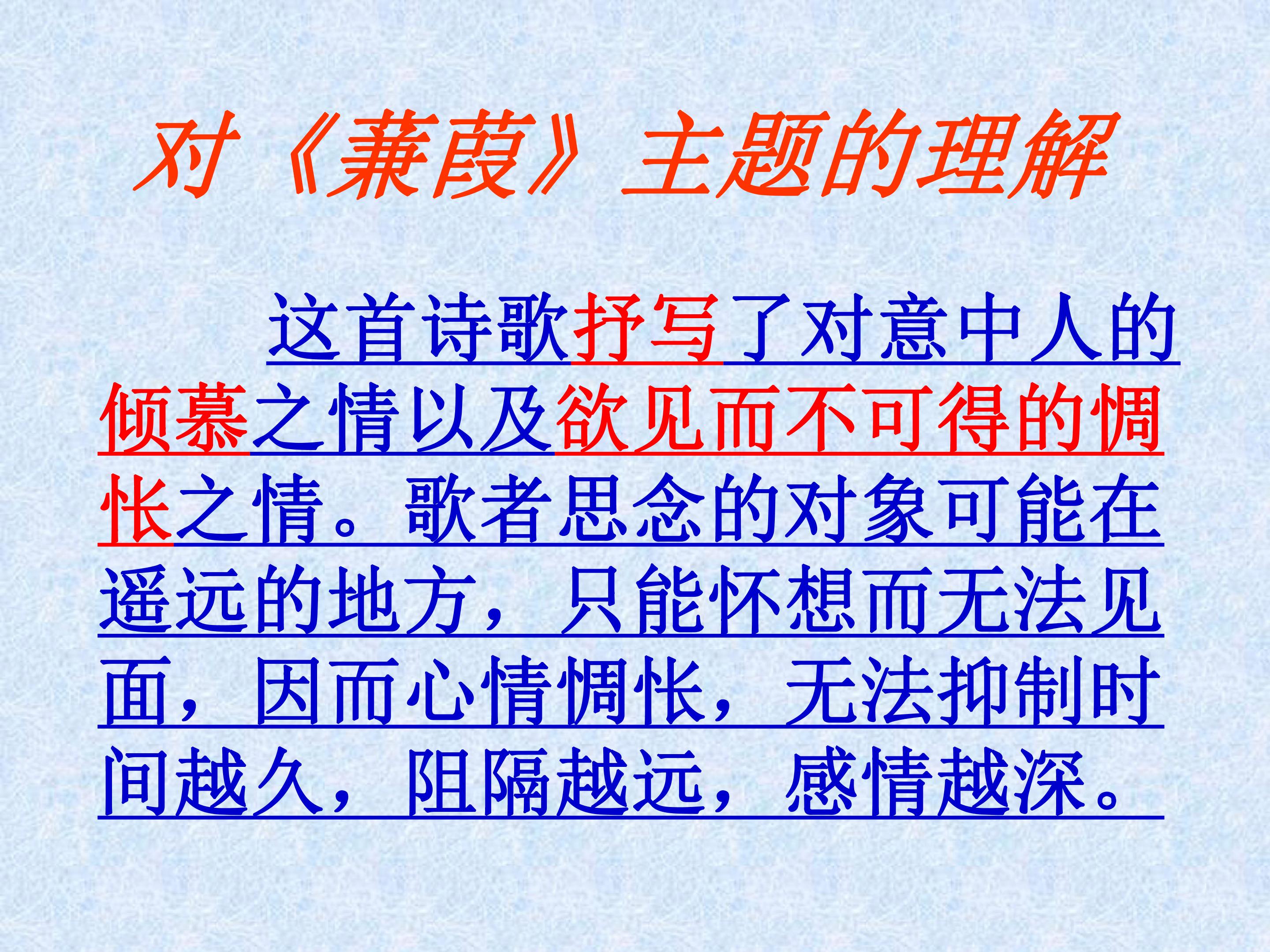 对《蒹葭》主题的理解

这首诗歌抒写了对意中人的倾慕之情以及欲见而不可得的惆怅之情。歌者思念的对象可能在遥远的地方，只能怀想而无法见面，因而心情惆怅，无法抑制时间越久，阻隔越远，感情越深。